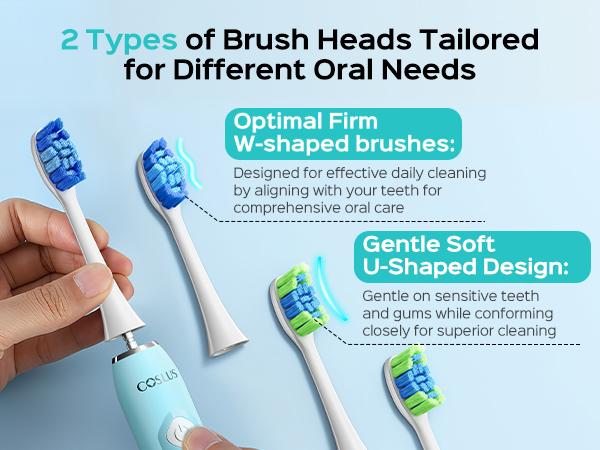 2 Types of Brush Heads Tailored for Different Oral Needs

Optimal Firm W-shaped brushes:

Designed for effective daily cleaning by aligning with your teeth for comprehensive oral care

Gentle Soft U-Shaped Design:

Gentle on sensitive teeth and gums while conforming closely for superior cleaning

COSLUS